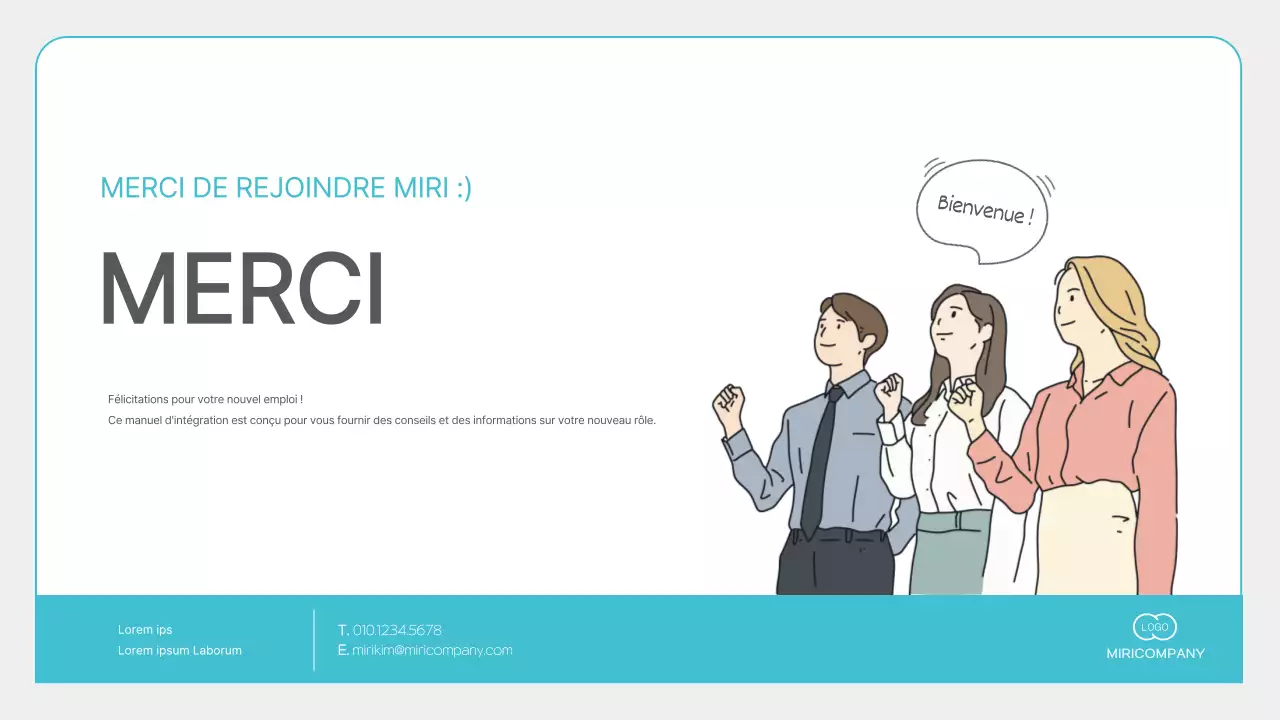 MERCI DE REJOINDRE MIRI :)

MERCI

Félicitations pour votre nouvel emploi !
Ce manuel d'intégration est conçu pour vous fournir des conseils et des informations sur votre nouveau rôle.

Bienvenue !

Lorem ips
Lorem ipsum Laborum

T. 010.1234.5678
E. mirikim@miricompany.com

LOGO
MIRICOMPANY